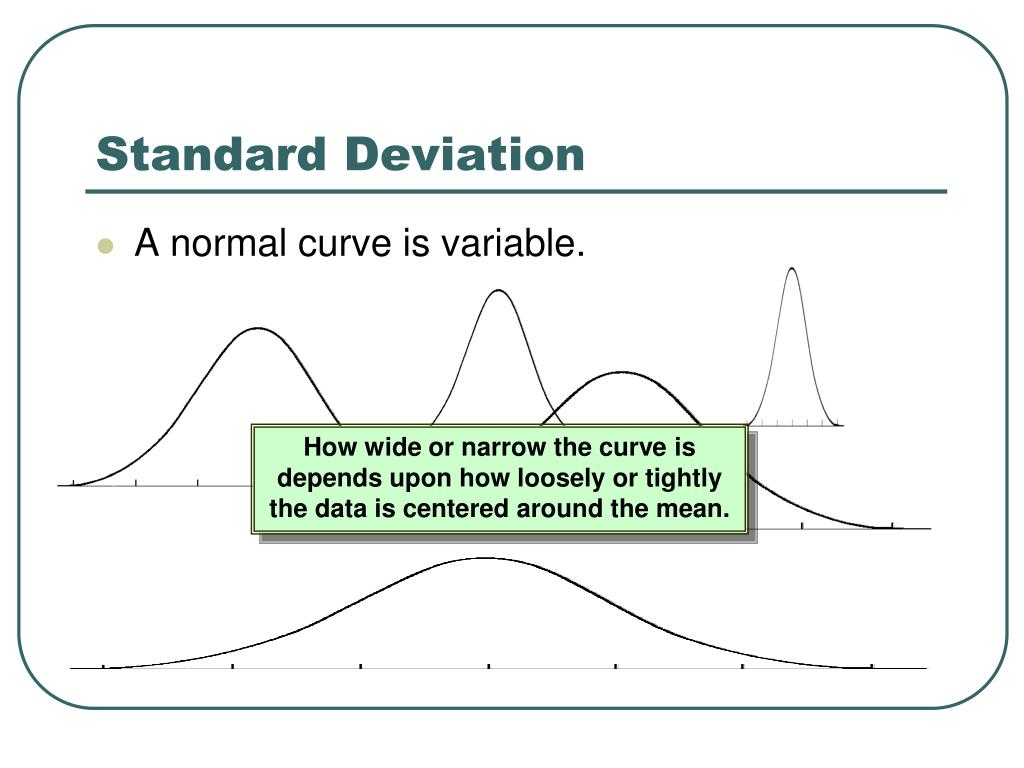 Standard Deviation

A normal curve is variable.

How wide or narrow the curve is depends upon how loosely or tightly the data is centered around the mean.